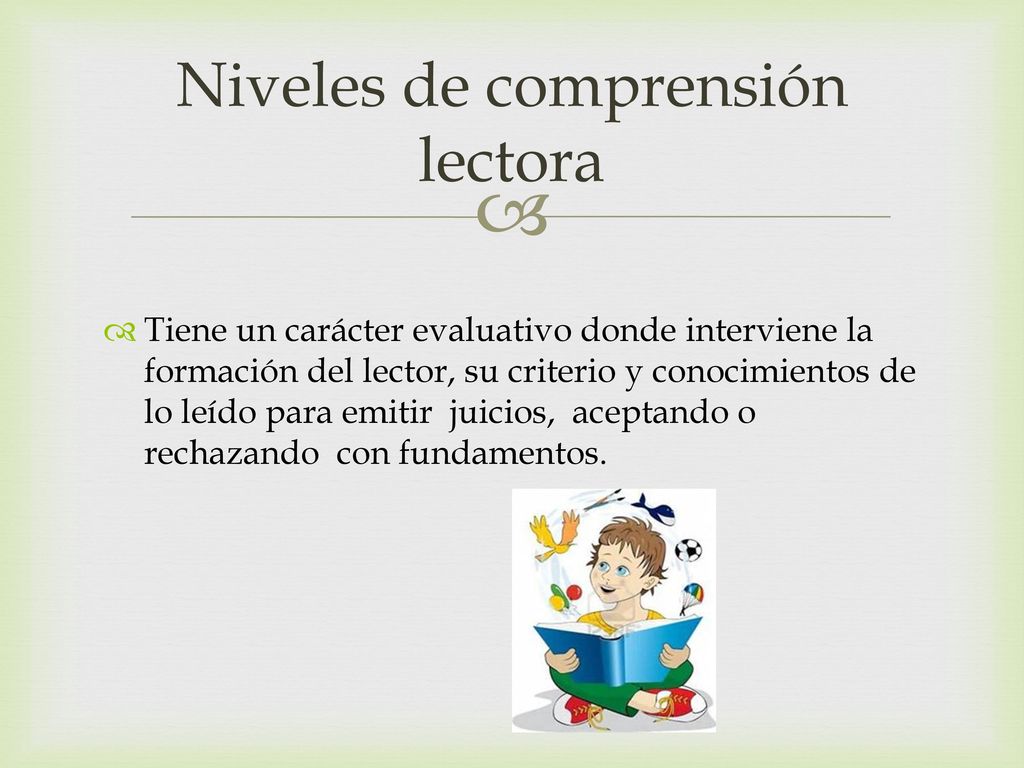 Niveles de comprensión lectora

Tiene un carácter evaluativo donde interviene la formación del lector, su criterio y conocimientos de lo leído para emitir juicios, aceptando o rechazando con fundamentos.